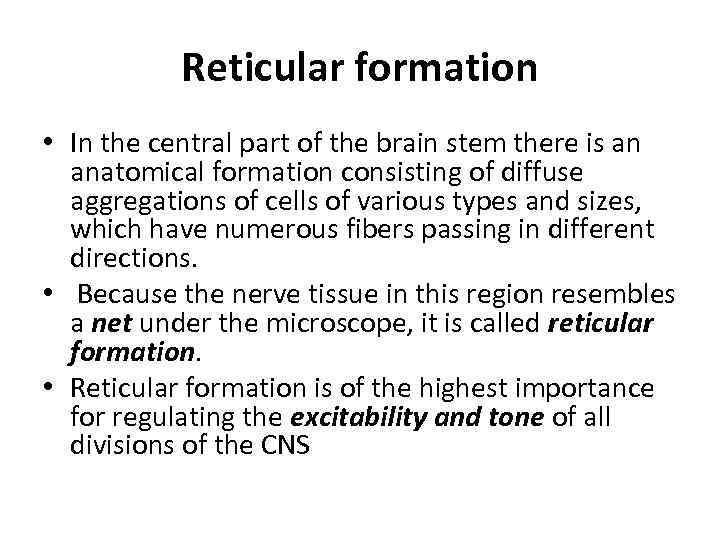 Reticular formation

• In the central part of the brain stem there is an anatomical formation consisting of diffuse aggregations of cells of various types and sizes, which have numerous fibers passing in different directions.
• Because the nerve tissue in this region resembles a net under the microscope, it is called reticular formation.
• Reticular formation is of the highest importance for regulating the excitability and tone of all divisions of the CNS